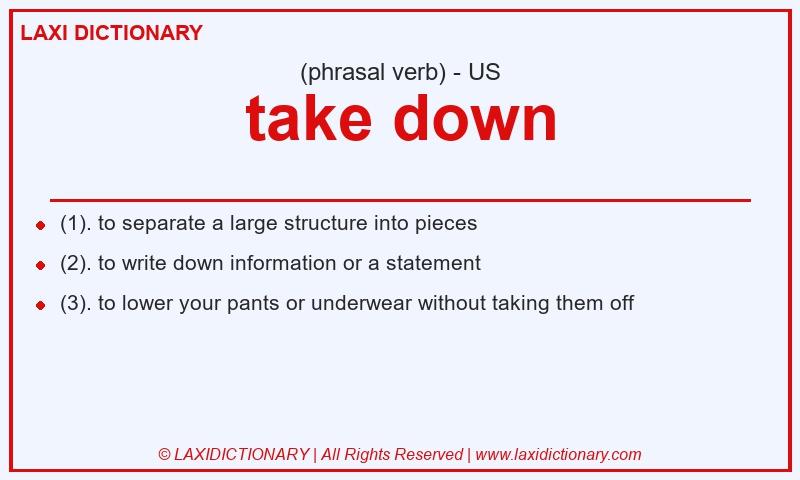 LAXI DICTIONARY

(phrasal verb) - US

take down

- (1). to separate a large structure into pieces
- (2). to write down information or a statement
- (3). to lower your pants or underwear without taking them off

© LAXIDICTIONARY | All Rights Reserved | www.laxidictionary.com